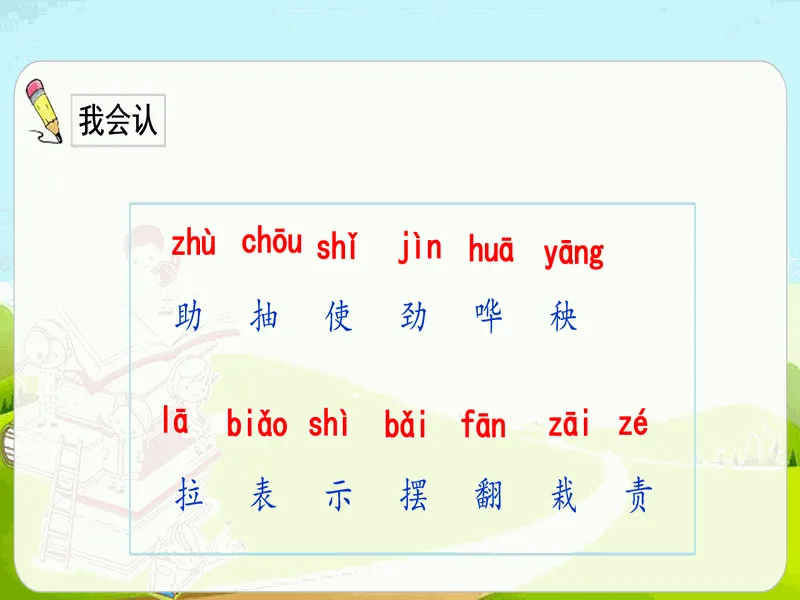 我会认

zhù chōu shǐ jìn huā yāng
助 抽 使 劲 哗 秧

lā biǎo shì bǎi fān zāi zé
拉 表 示 摆 翻 栽 责